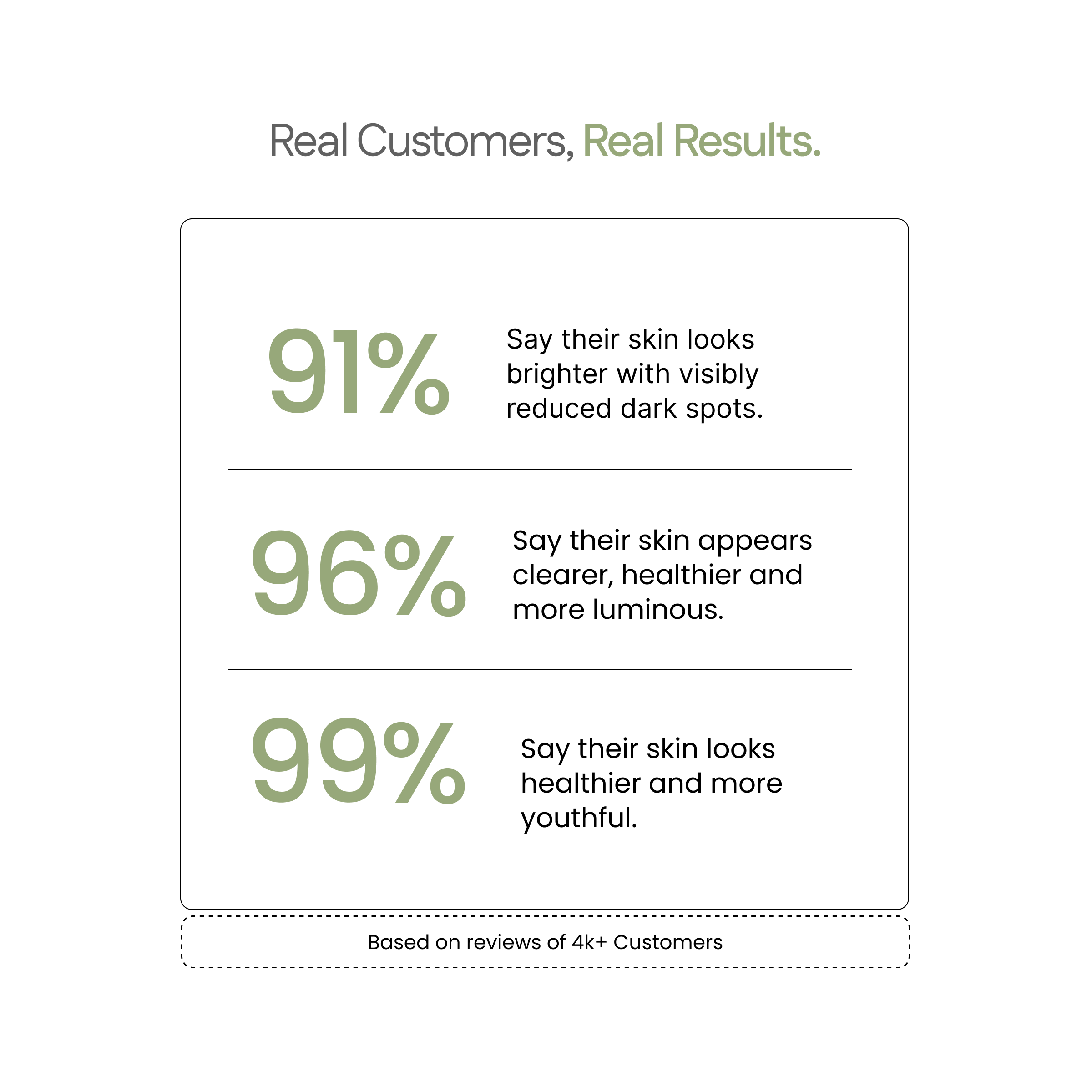 Real Customers, Real Results.

91%

Say their skin looks brighter with visibly reduced dark spots.

96%

Say their skin appears clearer, healthier and more luminous.

99%

Say their skin looks healthier and more youthful.

Based on reviews of 4k+ Customers